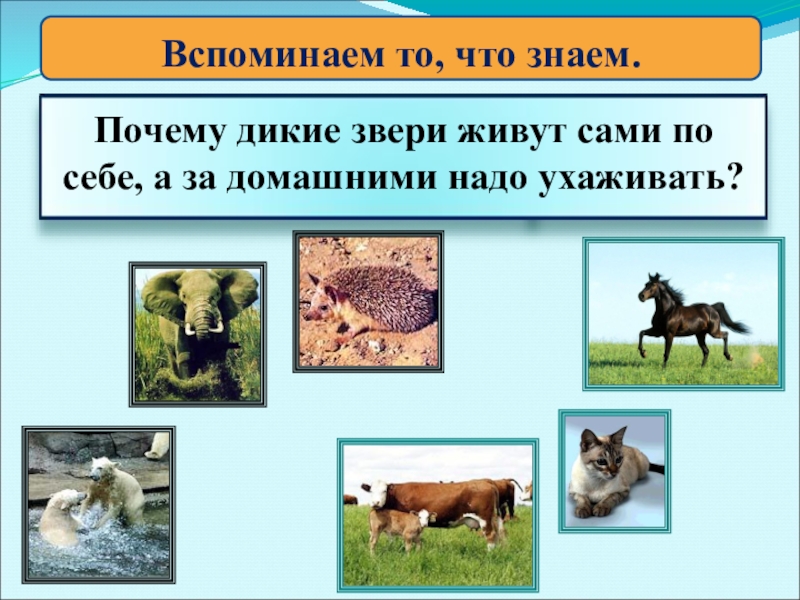 Вспоминаем то, что знаем.

Почему дикие звери живут сами по себе, а за домашними надо ухаживать?